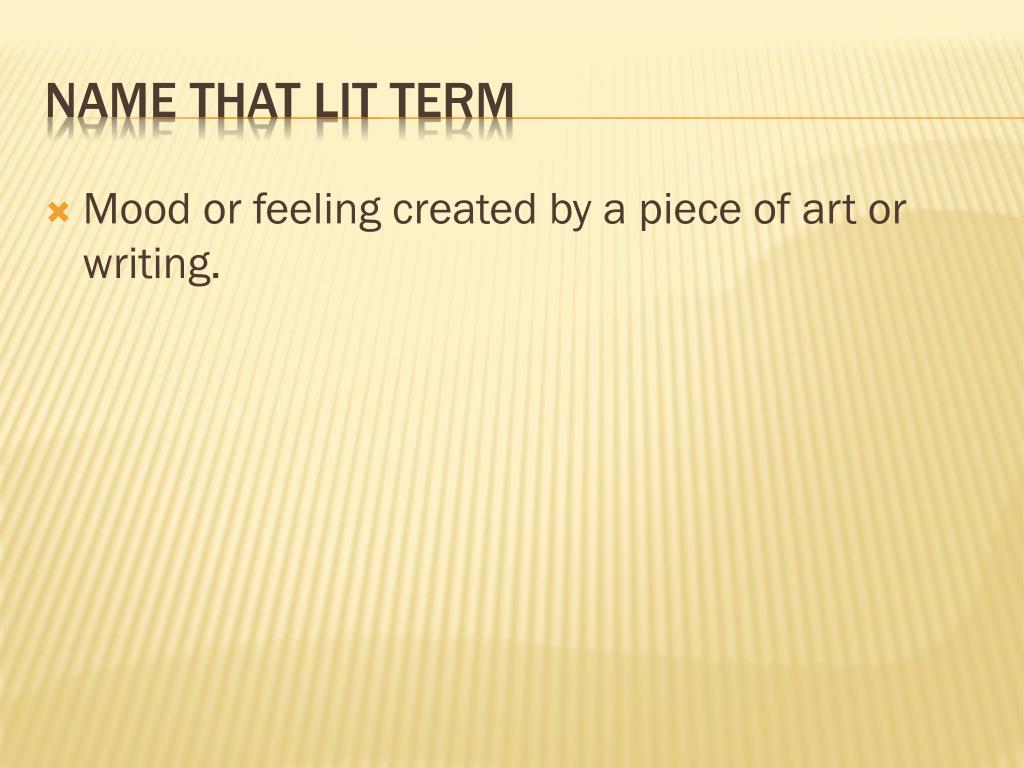 NAME THAT LIT TERM

Mood or feeling created by a piece of art or writing.